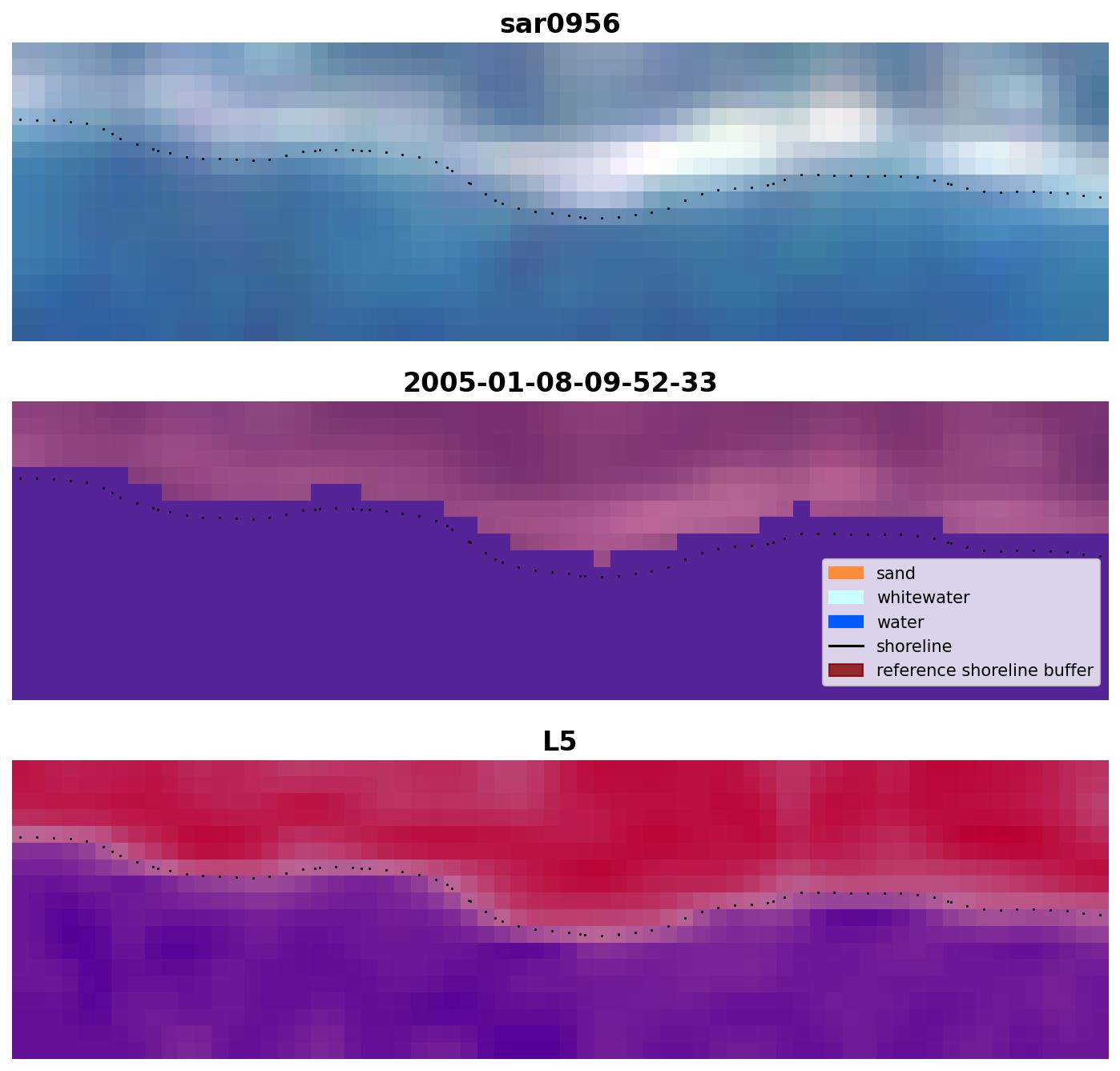 sar0956

2005-01-08-09-52-33

sand
whitewater
water
shoreline
reference shoreline buffer

L5